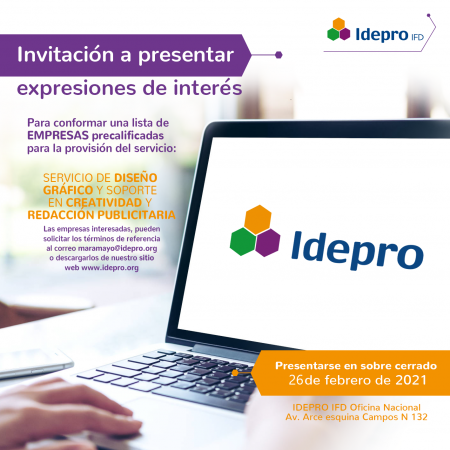 Idepro IFD

Invitación a presentar
expresiones de interés

Para conformar una lista de EMPRESAS precalificadas para la provisión del servicio:

SERVICIO DE DISEÑO GRÁFICO Y SOPORTE EN CREATIVIDAD Y REDACCIÓN PUBLICITARIA

Las empresas interesadas, pueden solicitar los términos de referencia al correo maramayo@idepro.org o descargarlos de nuestro sitio web www.idepro.org

Idepro

Presentarse en sobre cerrado
26de febrero de 2021

IDEPRO IFD Oficina Nacional
Av. Arce esquina Campos N 132